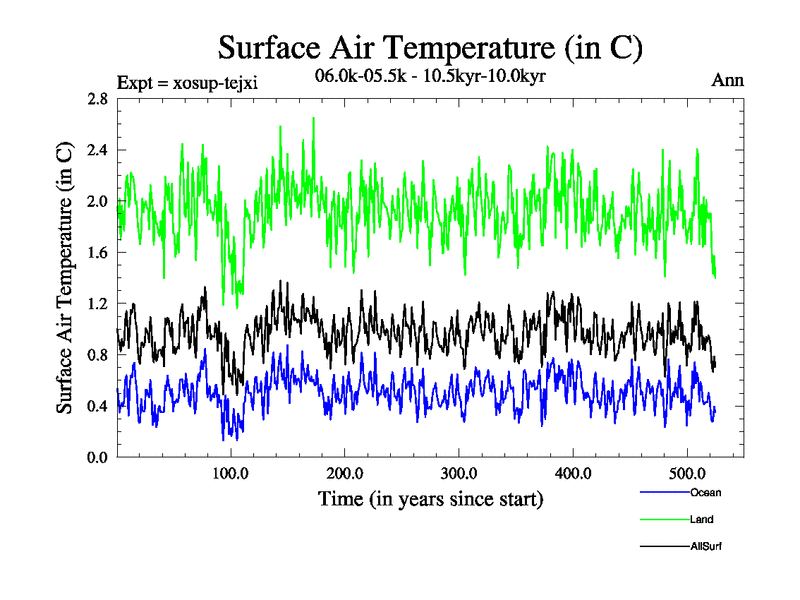 Surface Air Temperature (in C)

Expt = xosup-tejxi

06.0k-05.5k - 10.5kyr-10.0kyr

Ann

Surface Air Temperature (in C)

2.8
2.4
2.0
1.6
1.2
0.8
0.4
0.0

100.0
200.0
300.0
400.0
500.0

Time (in years since start)

Ocean

Land

AllSurf